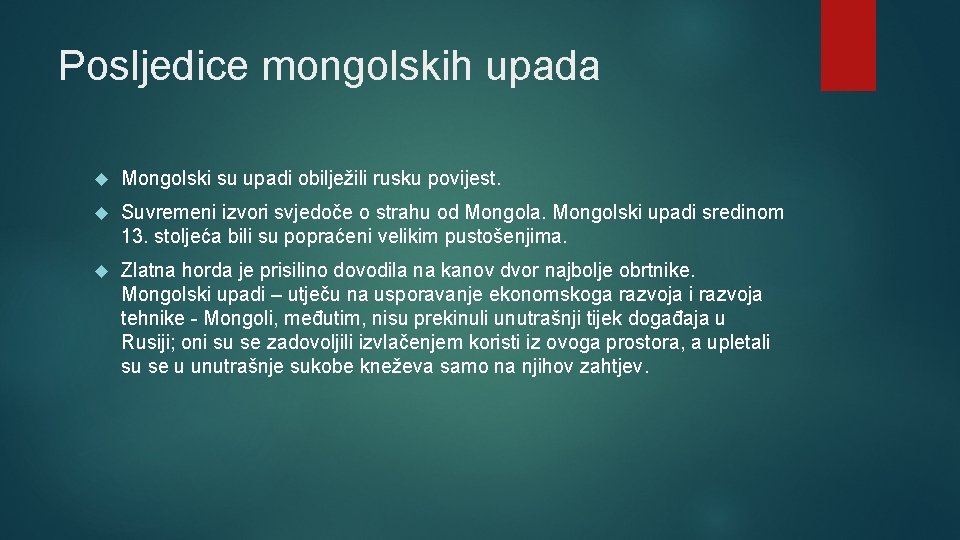 Posljedice mongolskih upada

Mongolski su upadi obilježili rusku povijest.

Suvremeni izvori svjedoče o strahu od Mongola. Mongolski upadi sredinom 13. stoljeća bili su popraćeni velikim pustošenjima.

Zlatna horda je prisilino dovodila na kanov dvor najbolje obrtnike. Mongolski upadi – utječu na usporavanje ekonomskoga razvoja i razvoja tehnike - Mongoli, međutim, nisu prekinuli unutrašnji tijek događaja u Rusiji; oni su se zadovoljili izvlačenjem koristi iz ovoga prostora, a upletali su se u unutrašnje sukobe kneževa samo na njihov zahtjev.